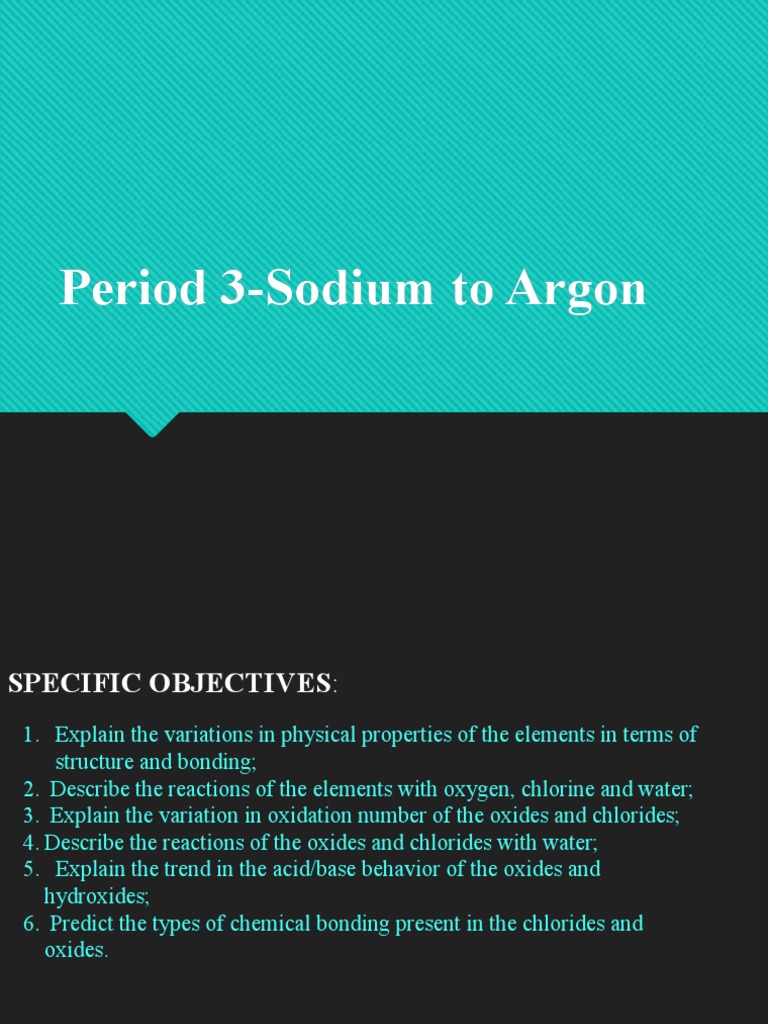 Period 3-Sodium to Argon

SPECIFIC OBJECTIVES:

1. Explain the variations in physical properties of the elements in terms of structure and bonding;
2. Describe the reactions of the elements with oxygen, chlorine and water;
3. Explain the variation in oxidation number of the oxides and chlorides;
4. Describe the reactions of the oxides and chlorides with water;
5. Explain the trend in the acid/base behavior of the oxides and hydroxides;
6. Predict the types of chemical bonding present in the chlorides and oxides.